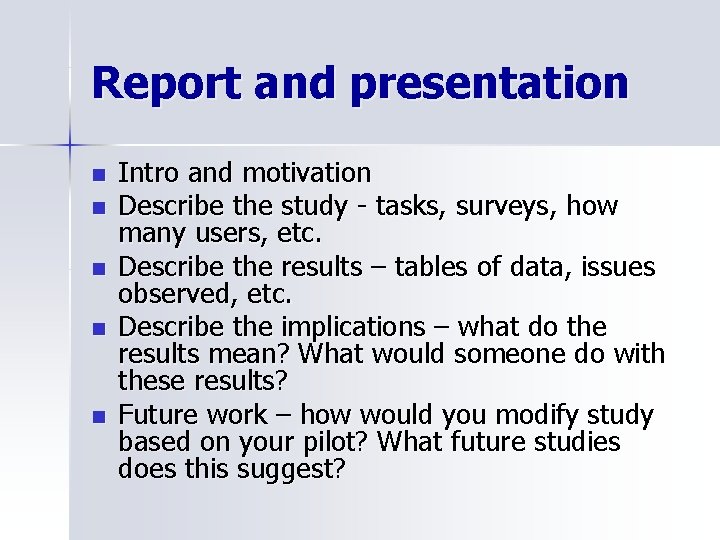 Report and presentation

- Intro and motivation
- Describe the study - tasks, surveys, how many users, etc.
- Describe the results – tables of data, issues observed, etc.
- Describe the implications – what do the results mean? What would someone do with these results?
- Future work – how would you modify study based on your pilot? What future studies does this suggest?